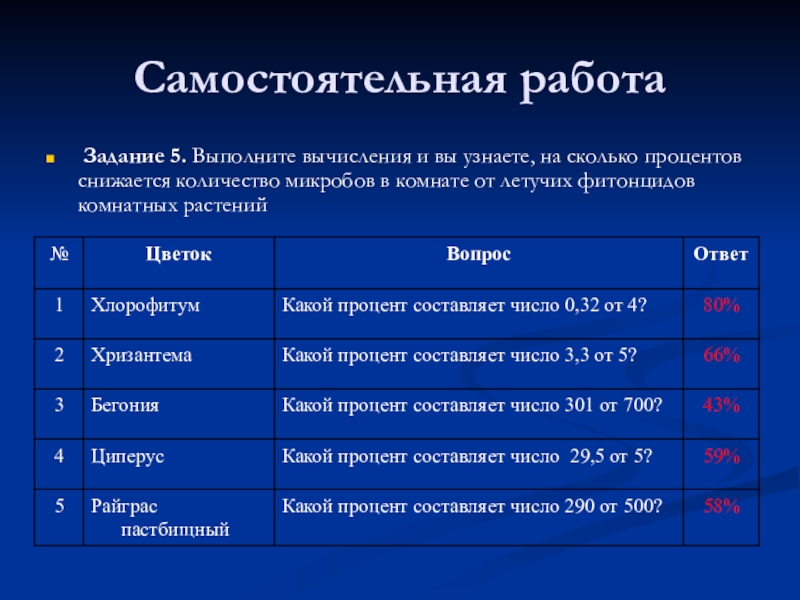 Самостоятельная работа

Задание 5. Выполните вычисления и вы узнаете, на сколько процентов снижается количество микробов в комнате от летучих фитонцидов комнатных растений

| № | Цветок | Вопрос | Ответ |
|---|---|---|---|
| 1 | Хлорофитум | Какой процент составляет число 0,32 от 4? | 80% |
| 2 | Хризантема | Какой процент составляет число 3,3 от 5? | 66% |
| 3 | Бегония | Какой процент составляет число 301 от 700? | 43% |
| 4 | Циперус | Какой процент составляет число 29,5 от 5? | 59% |
| 5 | Райграс пастбищный | Какой процент составляет число 290 от 500? | 58% |